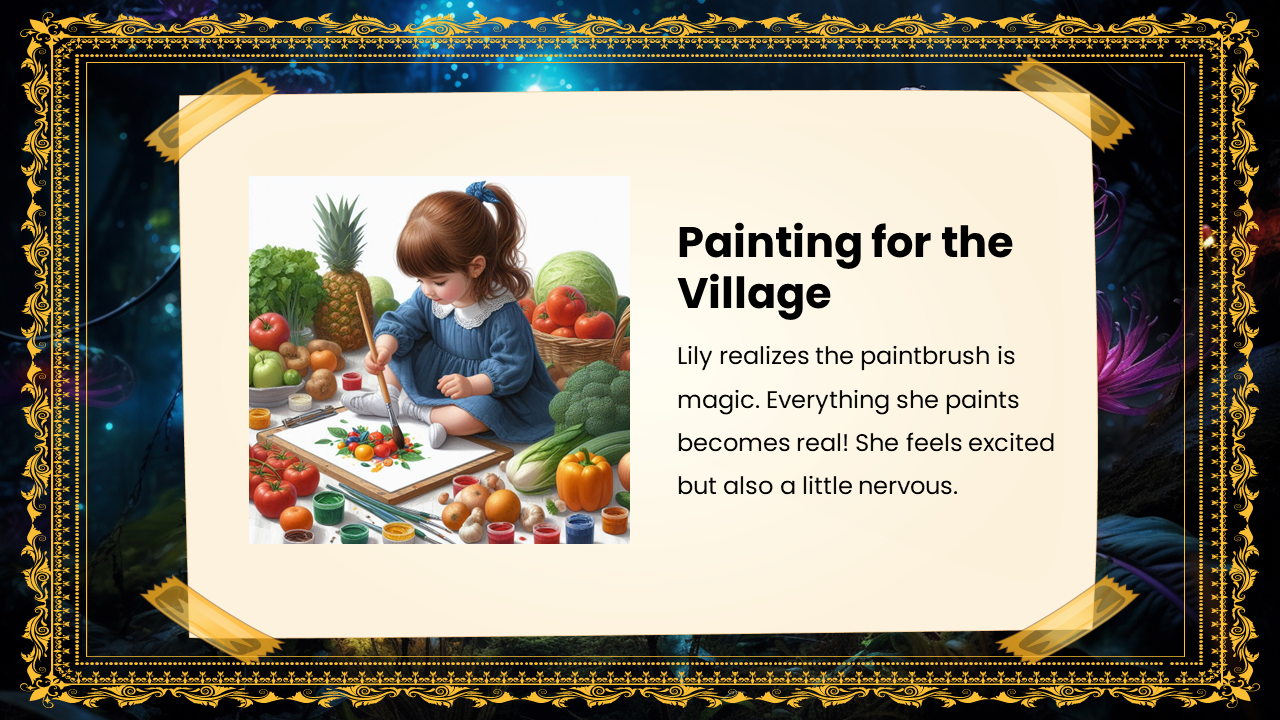 Painting for the Village

Lily realizes the paintbrush is magic. Everything she paints becomes real! She feels excited but also a little nervous.